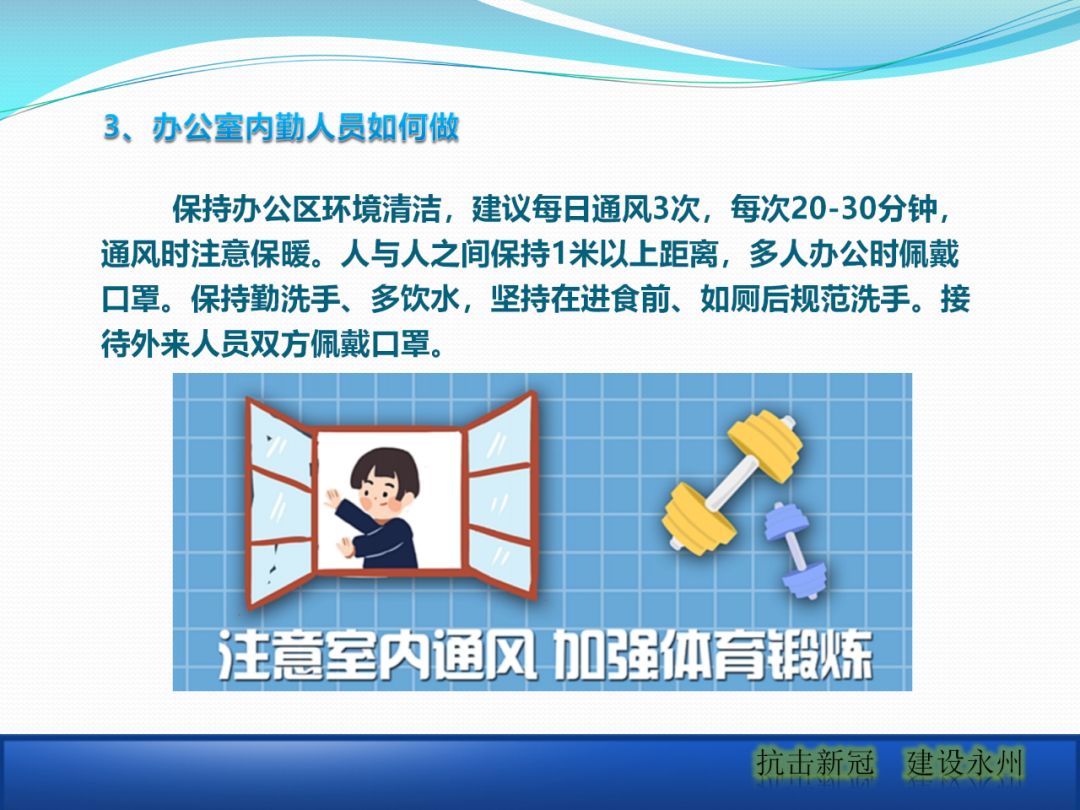 3、办公室内勤人员如何做

保持办公区环境清洁，建议每日通风3次，每次20-30分钟，通风时注意保暖。人与人之间保持1米以上距离，多人办公时佩戴口罩。保持勤洗手、多饮水，坚持在进食前、如厕后规范洗手。接待外来人员双方佩戴口罩。

注意室内通风 加强体育锻炼

抗击新冠　建设永州